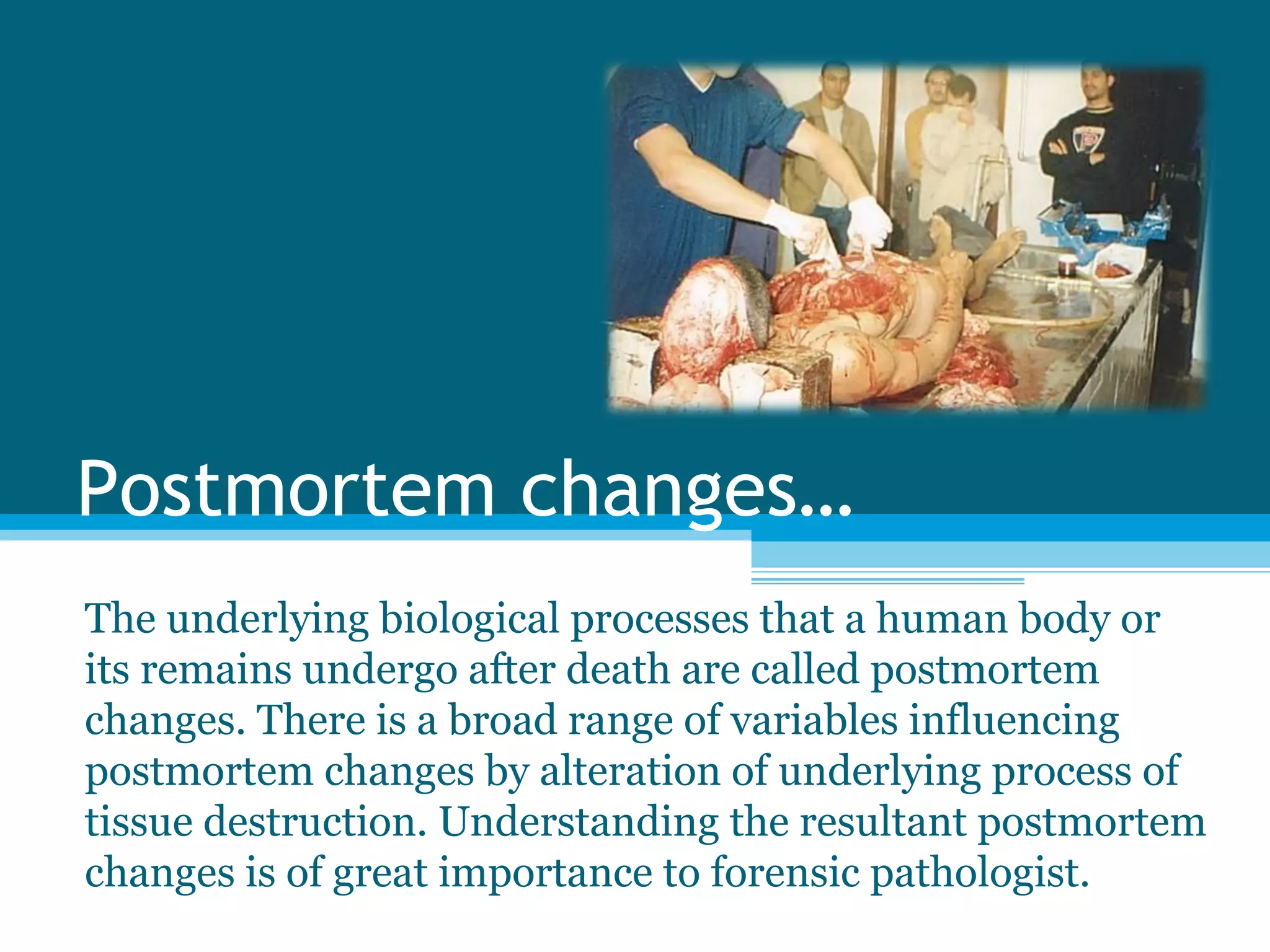 Postmortem changes…

The underlying biological processes that a human body or its remains undergo after death are called postmortem changes. There is a broad range of variables influencing postmortem changes by alteration of underlying process of tissue destruction. Understanding the resultant postmortem changes is of great importance to forensic pathologist.